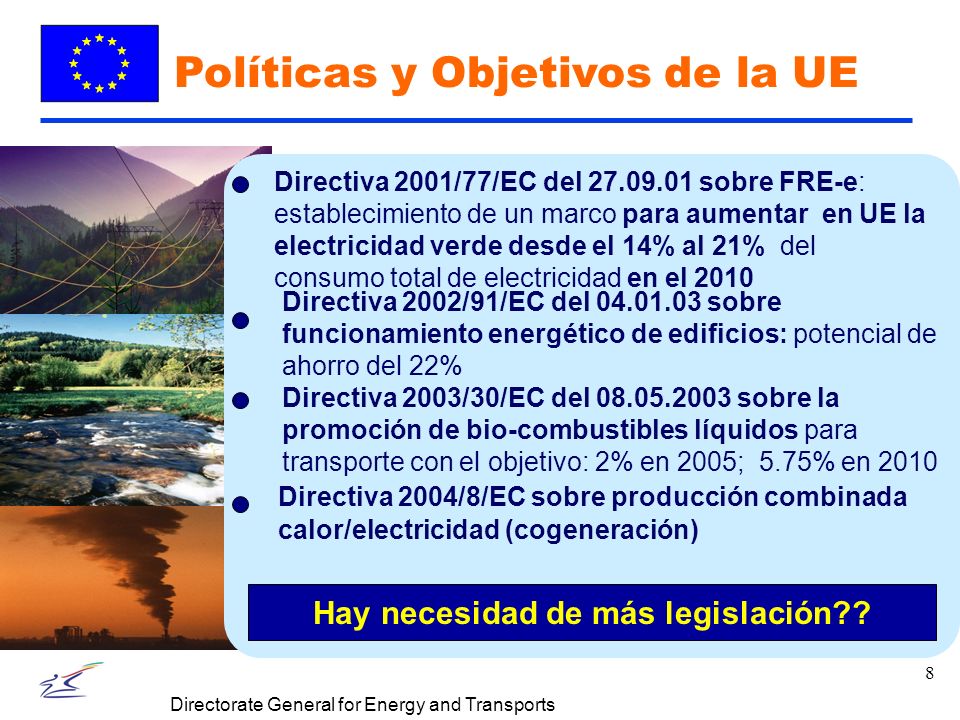 Políticas y Objetivos de la UE

Directiva 2001/77/EC del 27.09.01 sobre FRE-e: establecimiento de un marco para aumentar en UE la electricidad verde desde el 14% al 21% del consumo total de electricidad en el 2010

Directiva 2002/91/EC del 04.01.03 sobre funcionamiento energético de edificios: potencial de ahorro del 22%

Directiva 2003/30/EC del 08.05.2003 sobre la promoción de bio-combustibles líquidos para transporte con el objetivo: 2% en 2005; 5.75% en 2010

Directiva 2004/8/EC sobre producción combinada calor/electricidad (cogeneración)

Hay necesidad de más legislación??

8

Directorate General for Energy and Transports